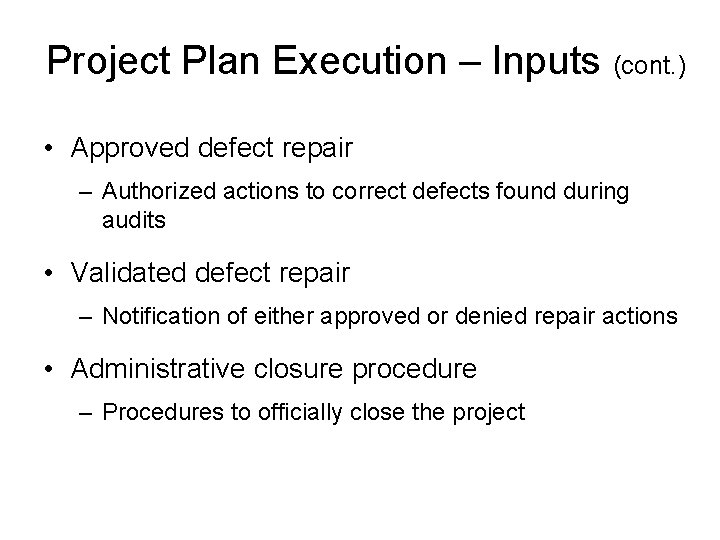 Project Plan Execution – Inputs (cont.)

• Approved defect repair

– Authorized actions to correct defects found during audits

• Validated defect repair

– Notification of either approved or denied repair actions

• Administrative closure procedure

– Procedures to officially close the project